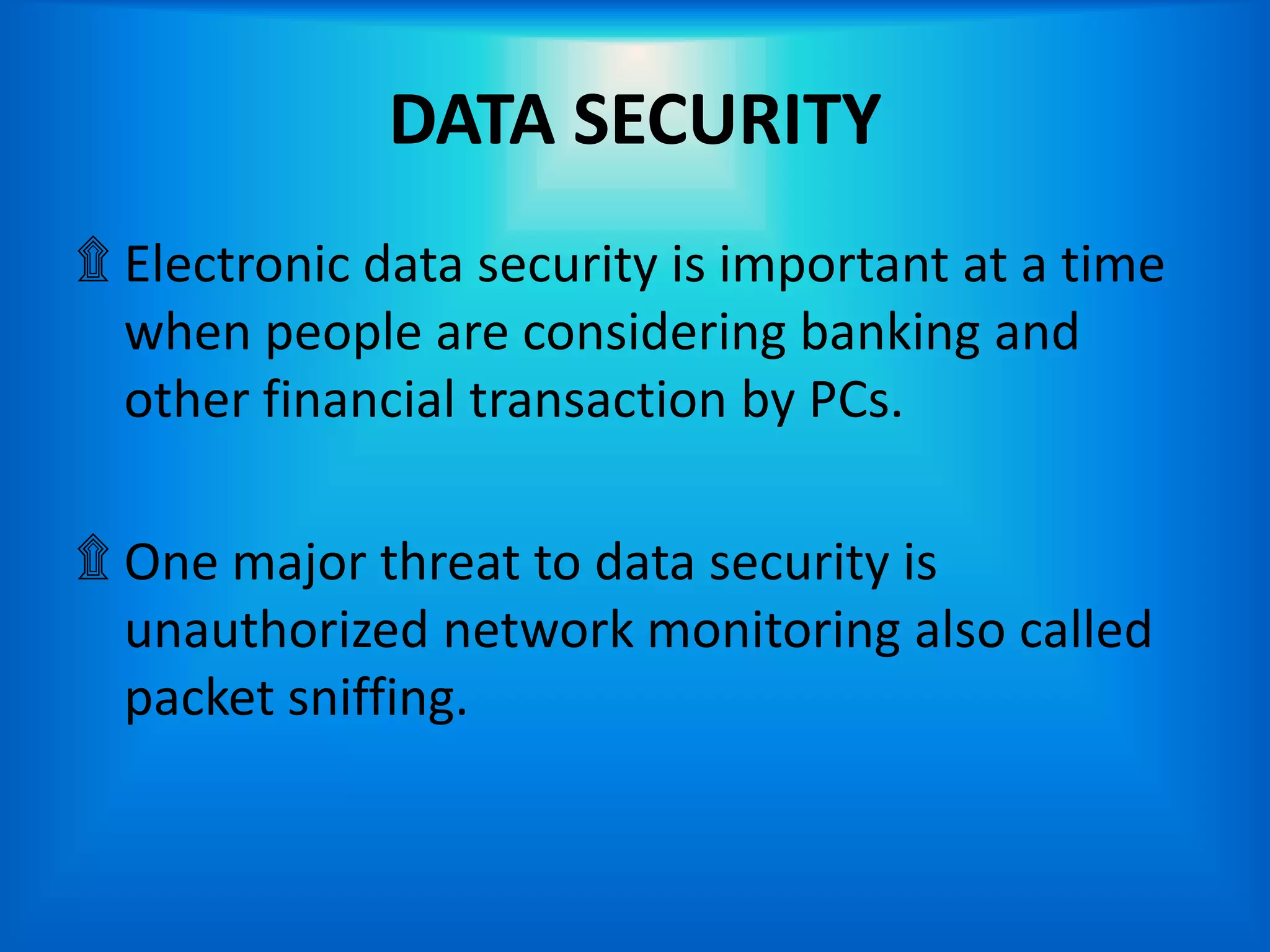 DATA SECURITY

Electronic data security is important at a time when people are considering banking and other financial transaction by PCs.

One major threat to data security is unauthorized network monitoring also called packet sniffing.